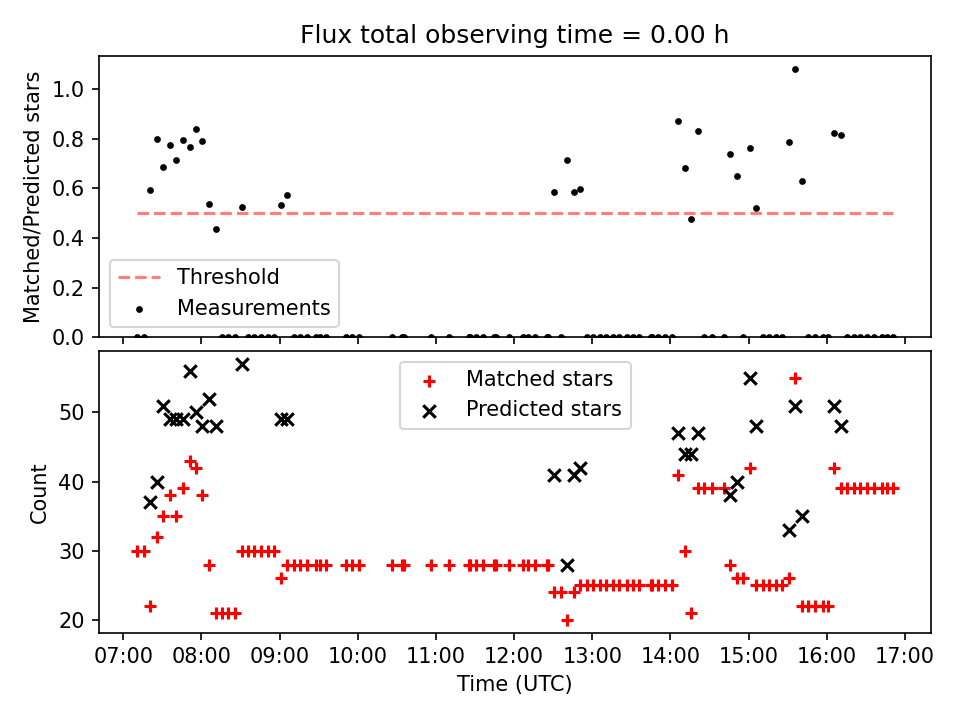 Flux total observing time = 0.00 h

Matched/Predicted stars

1.0
0.8
0.6
0.4
0.2
0.0

Threshold
Measurements

Count

50
40
30
20

Matched stars
Predicted stars

07:00 08:00 09:00 10:00 11:00 12:00 13:00 14:00 15:00 16:00 17:00

Time (UTC)